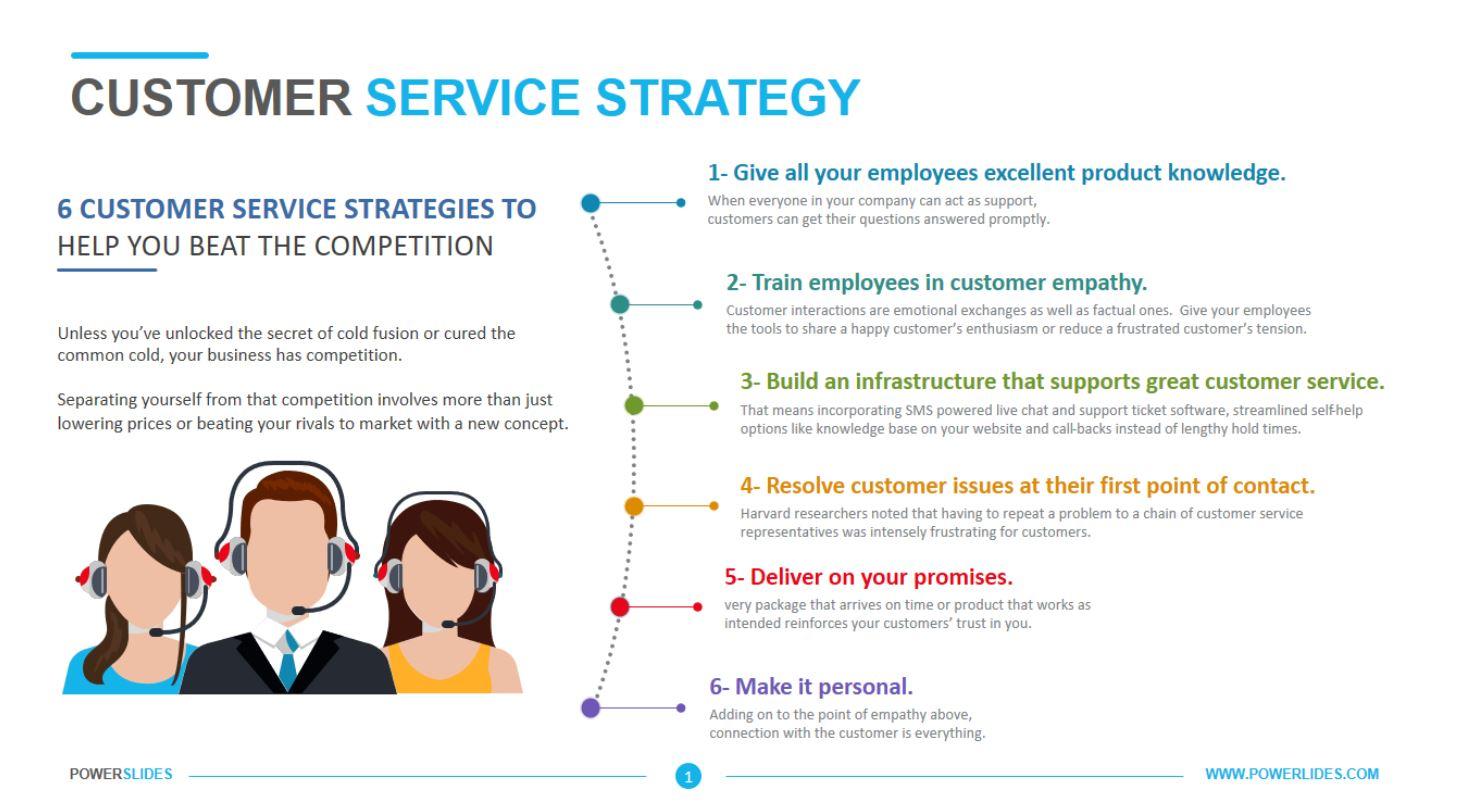 CUSTOMER SERVICE STRATEGY

6 CUSTOMER SERVICE STRATEGIES TO HELP YOU BEAT THE COMPETITION

Unless you've unlocked the secret of cold fusion or cured the common cold, your business has competition.

Separating yourself from that competition involves more than just lowering prices or beating your rivals to market with a new concept.

1- Give all your employees excellent product knowledge.
When everyone in your company can act as support, customers can get their questions answered promptly.

2- Train employees in customer empathy.
Customer interactions are emotional exchanges as well as factual ones. Give your employees the tools to share a happy customer's enthusiasm or reduce a frustrated customer's tension.

3- Build an infrastructure that supports great customer service.
That means incorporating SMS powered live chat and support ticket software, streamlined self-help options like knowledge base on your website and call-backs instead of lengthy hold times.

4- Resolve customer issues at their first point of contact.
Harvard researchers noted that having to repeat a problem to a chain of customer service representatives was intensely frustrating for customers.

5- Deliver on your promises.
very package that arrives on time or product that works as intended reinforces your customers' trust in you.

6- Make it personal.
Adding on to the point of empathy above, connection with the customer is everything.

POWERSLIDES 1 WWW.POWERLIDES.COM